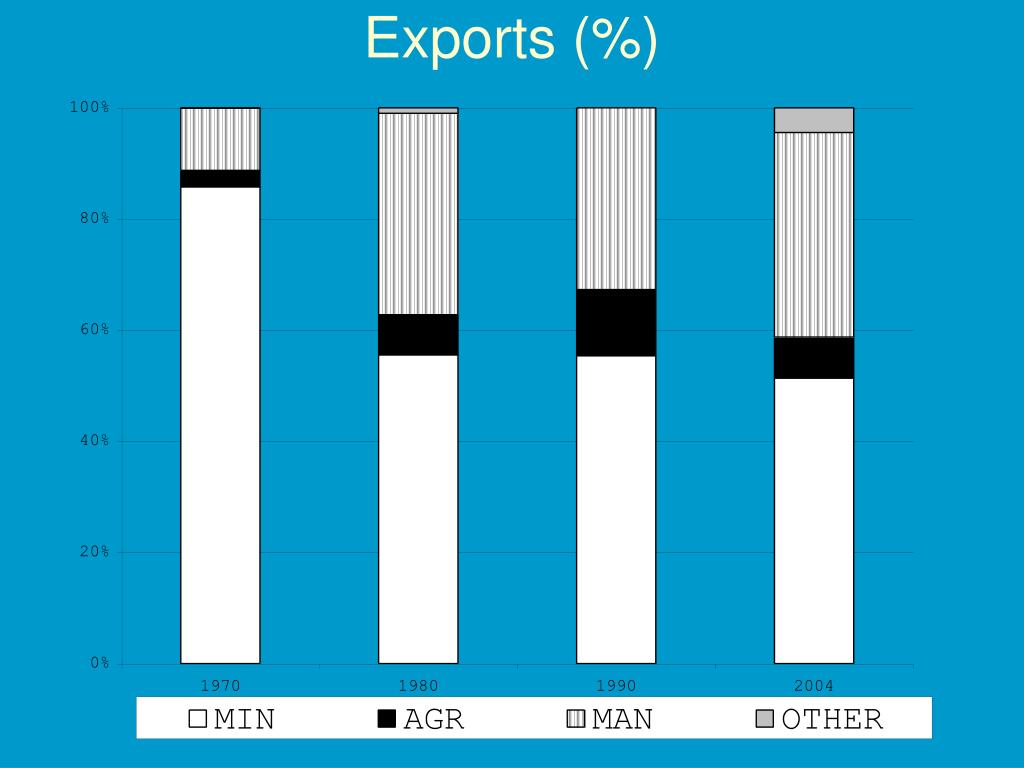 Exports (%)

100%
80%
60%
40%
20%
0%

1970
1980
1990
2004

MIN
AGR
MAN
OTHER